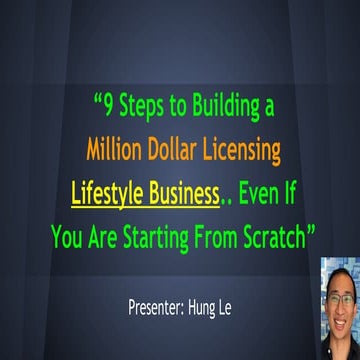 “9 Steps to Building a Million Dollar Licensing Lifestyle Business.. Even If You Are Starting From Scratch”

Presenter: Hung Le